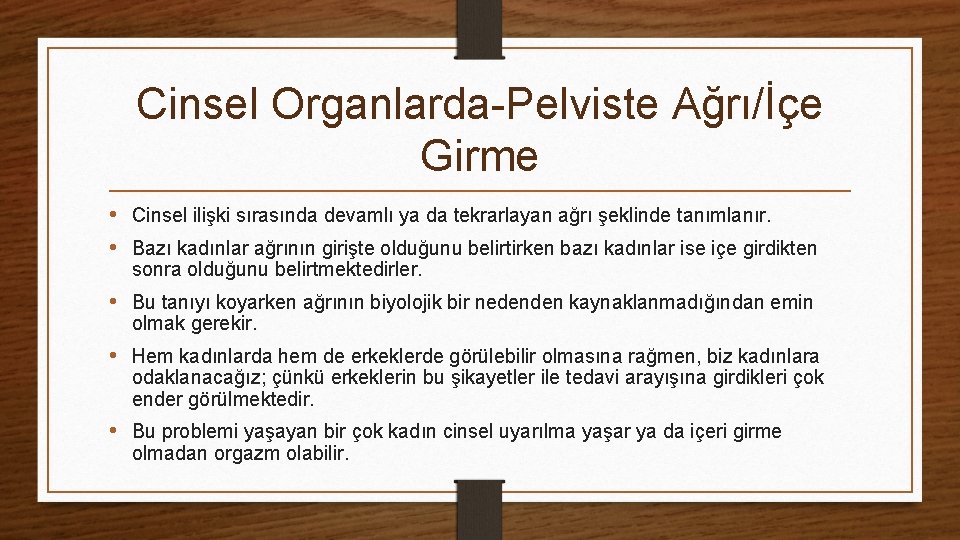 Cinsel Organlarda-Pelviste Ağrı/İçe Girme

• Cinsel ilişki sırasında devamlı ya da tekrarlayan ağrı şeklinde tanımlanır.

• Bazı kadınlar ağrının girişte olduğunu belirtirken bazı kadınlar ise içe girdikten sonra olduğunu belirtmektedirler.

• Bu tanıyı koyarken ağrının biyolojik bir nedenden kaynaklanmadığından emin olmak gerekir.

• Hem kadınlarda hem de erkeklerde görülebilir olmasına rağmen, biz kadınlara odaklanacağız; çünkü erkeklerin bu şikayetler ile tedavi arayışına girdikleri çok ender görülmektedir.

• Bu problemi yaşayan bir çok kadın cinsel uyarılma yaşar ya da içeri girme olmadan orgazm olabilir.